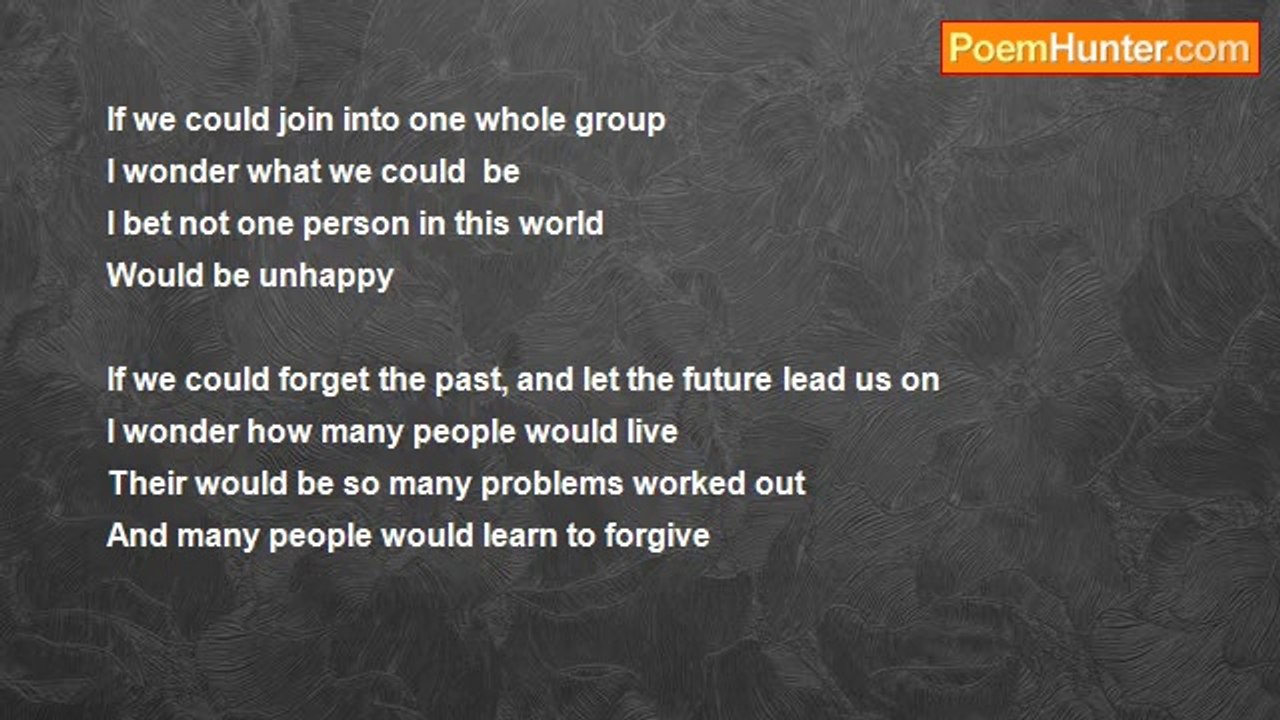 PoemHunter.com

If we could join into one whole group
I wonder what we could be
I bet not one person in this world
Would be unhappy

If we could forget the past, and let the future lead us on
I wonder how many people would live
Their would be so many problems worked out
And many people would learn to forgive